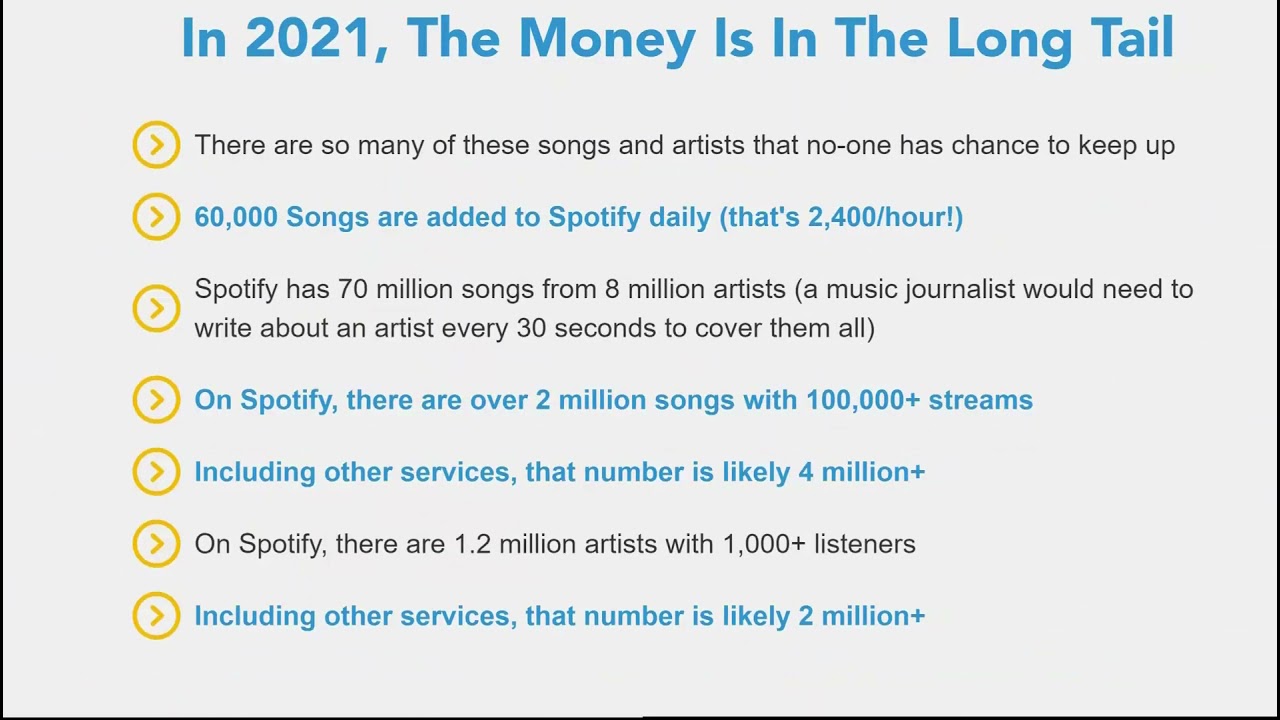 In 2021, The Money Is In The Long Tail

There are so many of these songs and artists that no-one has chance to keep up

60,000 Songs are added to Spotify daily (that's 2,400/hour!)

Spotify has 70 million songs from 8 million artists (a music journalist would need to write about an artist every 30 seconds to cover them all)

On Spotify, there are over 2 million songs with 100,000+ streams

Including other services, that number is likely 4 million+

On Spotify, there are 1.2 million artists with 1,000+ listeners

Including other services, that number is likely 2 million+